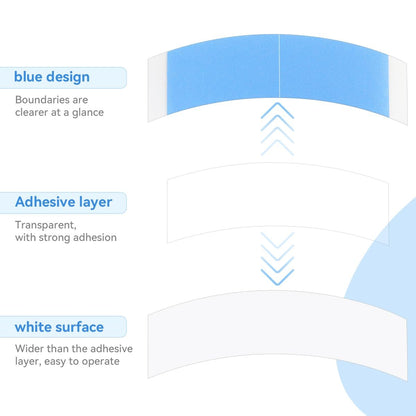 blue design

Boundaries are clearer at a glance

Adhesive layer

Transparent, with strong adhesion

white surface

Wider than the adhesive layer, easy to operate